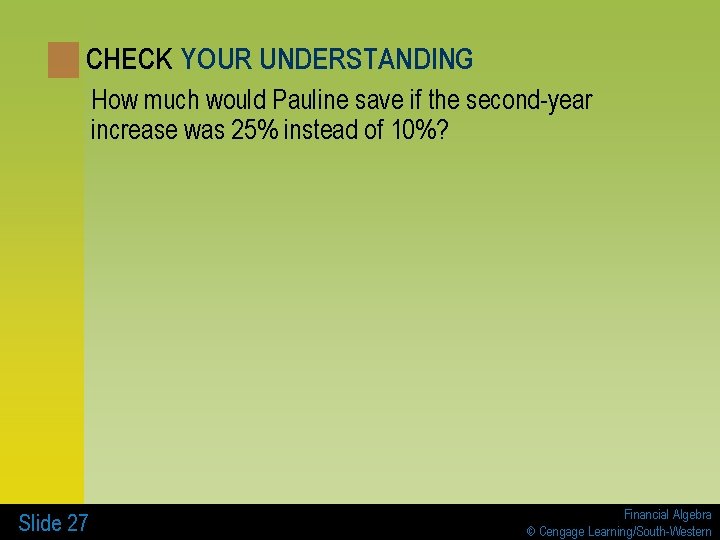 CHECK YOUR UNDERSTANDING

How much would Pauline save if the second-year increase was 25% instead of 10%?

Slide 27

Financial Algebra
© Cengage Learning/South-Western